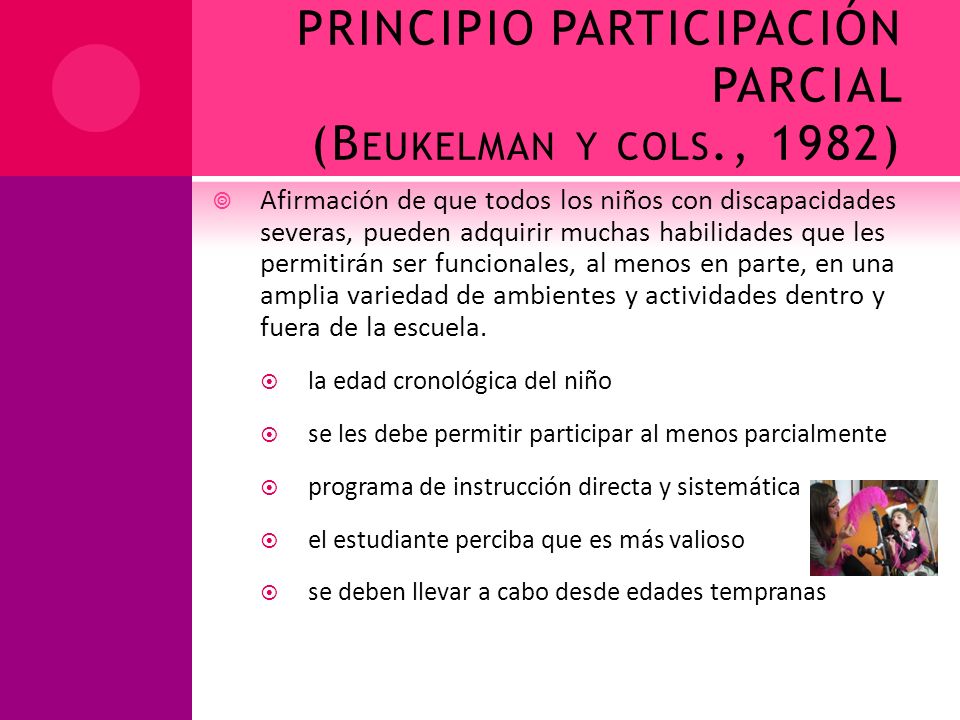 PRINCIPIO PARTICIPACIÓN PARCIAL (BEUKELMAN Y COLS., 1982)

Afirmación de que todos los niños con discapacidades severas, pueden adquirir muchas habilidades que les permitirán ser funcionales, al menos en parte, en una amplia variedad de ambientes y actividades dentro y fuera de la escuela.

la edad cronológica del niño

se les debe permitir participar al menos parcialmente

programa de instrucción directa y sistemática

el estudiante perciba que es más valioso

se deben llevar a cabo desde edades tempranas